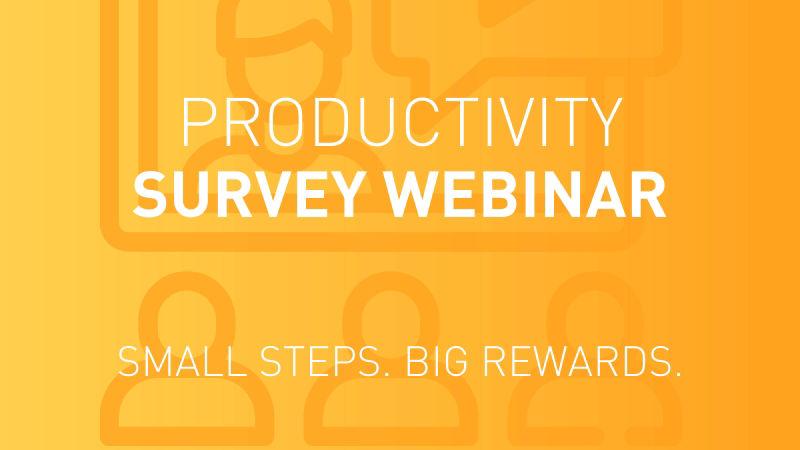 PRODUCTIVITY
SURVEY WEBINAR

SMALL STEPS. BIG REWARDS.